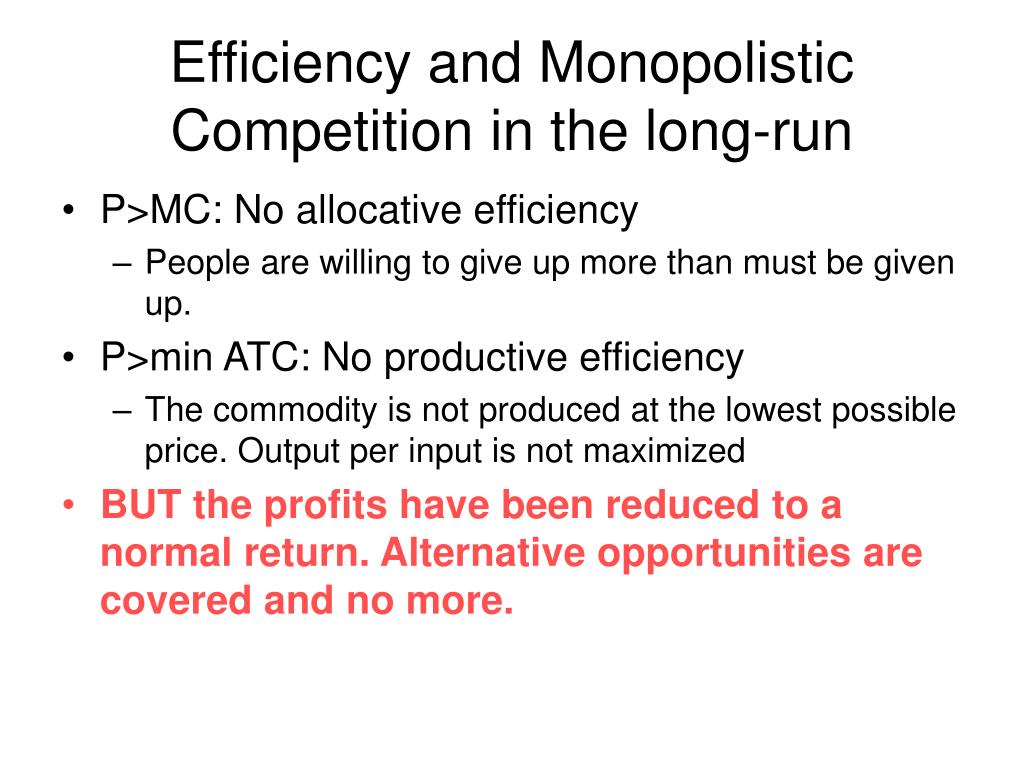 Efficiency and Monopolistic Competition in the long-run

• P>MC: No allocative efficiency
– People are willing to give up more than must be given up.

• P>min ATC: No productive efficiency
– The commodity is not produced at the lowest possible price. Output per input is not maximized

• BUT the profits have been reduced to a normal return. Alternative opportunities are covered and no more.